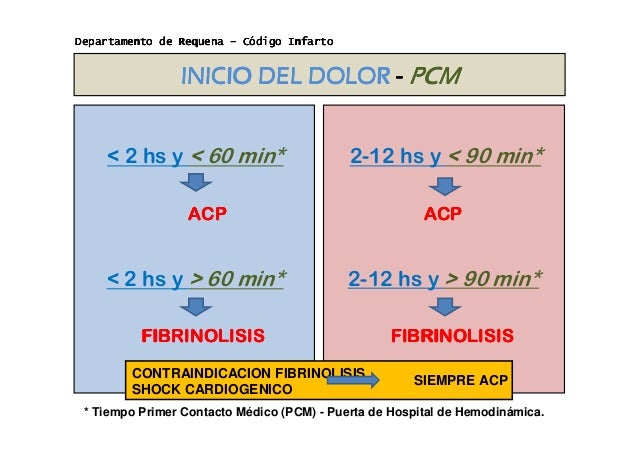 Departamento de Requena – Código Infarto

INICIO DEL DOLOR - PCM

< 2 hs y < 60 min*

ACP

< 2 hs y > 60 min*

FIBRINOLISIS

2-12 hs y < 90 min*

ACP

2-12 hs y > 90 min*

FIBRINOLISIS

CONTRAINDICACION FIBRINOLISIS
SHOCK CARDIOGENICO

SIEMPRE ACP

* Tiempo Primer Contacto Médico (PCM) - Puerta de Hospital de Hemodinámica.